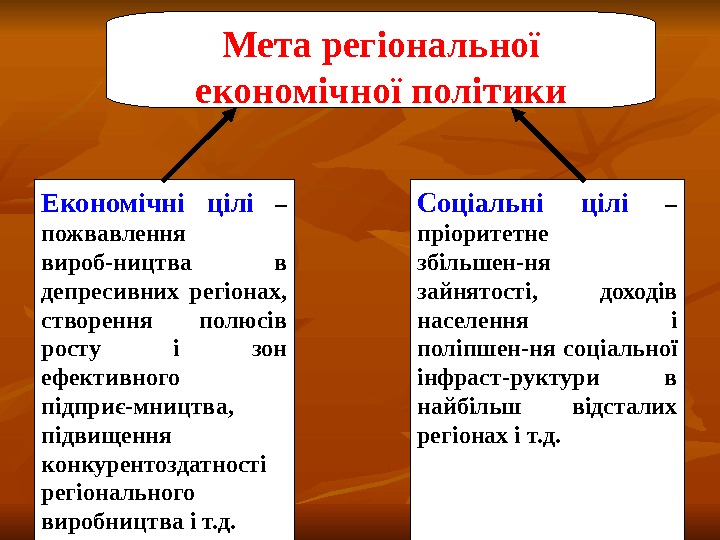 Мета регіональної економічної політики

Економічні цілі – пожвавлення вироб-ництва в депресивних регіонах, створення полюсів росту і зон ефективного підприє-мництва, підвищення конкурентоздатності регіонального виробництва і т.д.

Соціальні цілі – пріоритетне збільшен-ня зайнятості, доходів населення і поліпшен-ня соціальної інфраст-руктури в найбільш відсталих регіонах і т.д.